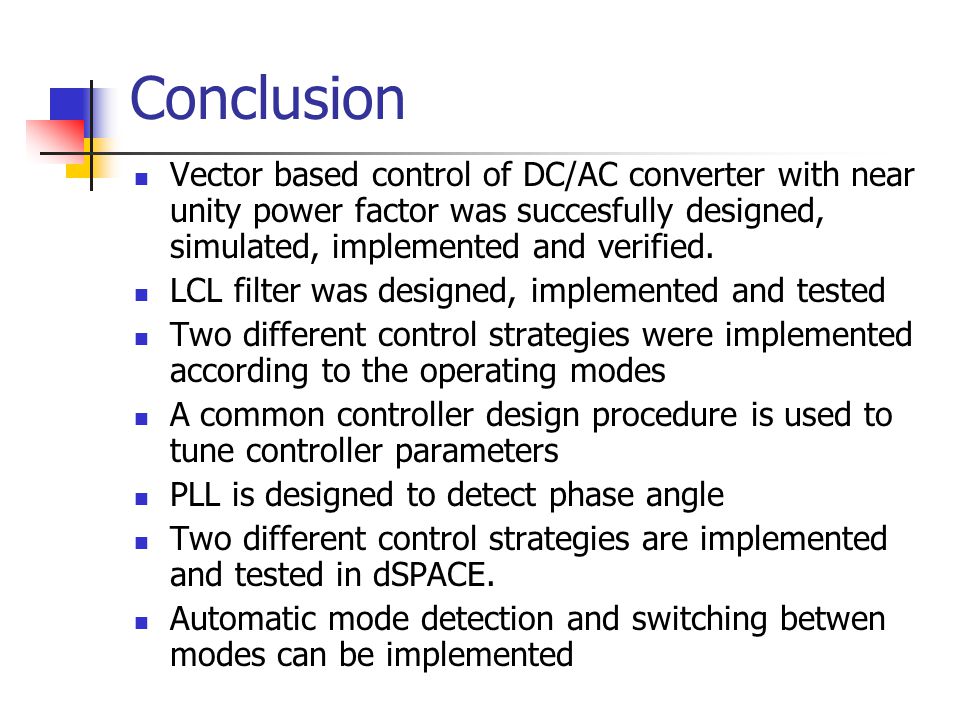 Conclusion

- Vector based control of DC/AC converter with near unity power factor was succesfully designed, simulated, implemented and verified.
- LCL filter was designed, implemented and tested
- Two different control strategies were implemented according to the operating modes
- A common controller design procedure is used to tune controller parameters
- PLL is designed to detect phase angle
- Two different control strategies are implemented and tested in dSPACE.
- Automatic mode detection and switching betwen modes can be implemented